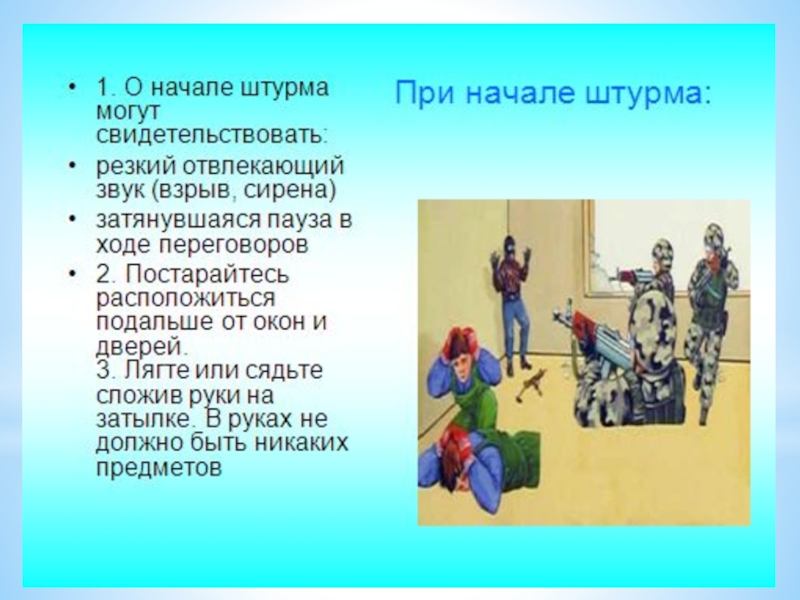 При начале штурма:

• 1. О начале штурма могут свидетельствовать:
• резкий отвлекающий звук (взрыв, сирена)
• затянувшаяся пауза в ходе переговоров
• 2. Постарайтесь расположиться подальше от окон и дверей.
3. Лягте или сядьте сложив руки на затылке. В руках не должно быть никаких предметов